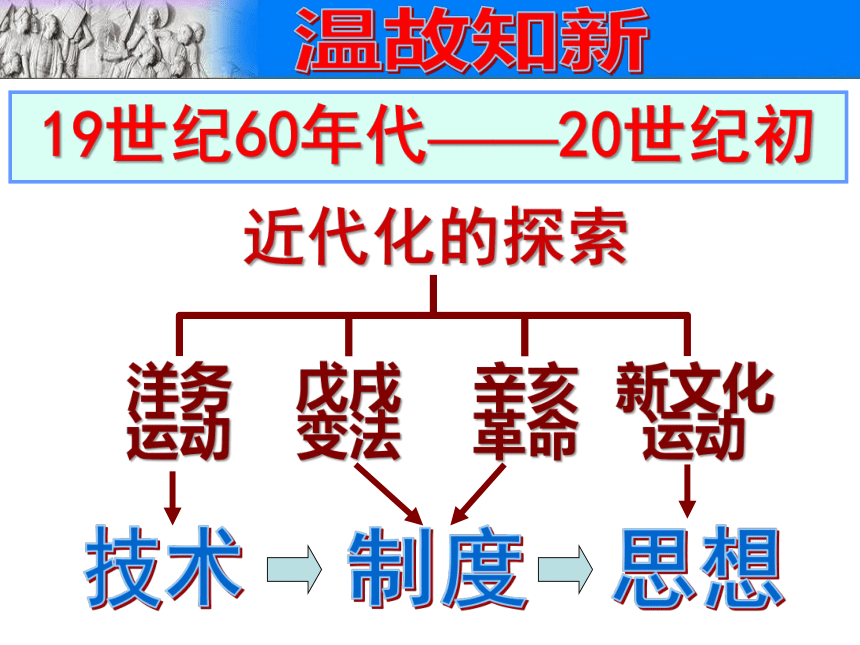 温故知新

19世纪60年代——20世纪初

近代化的探索

洋务运动

戊戌变法

辛亥革命

新文化运动

技术

制度

思想